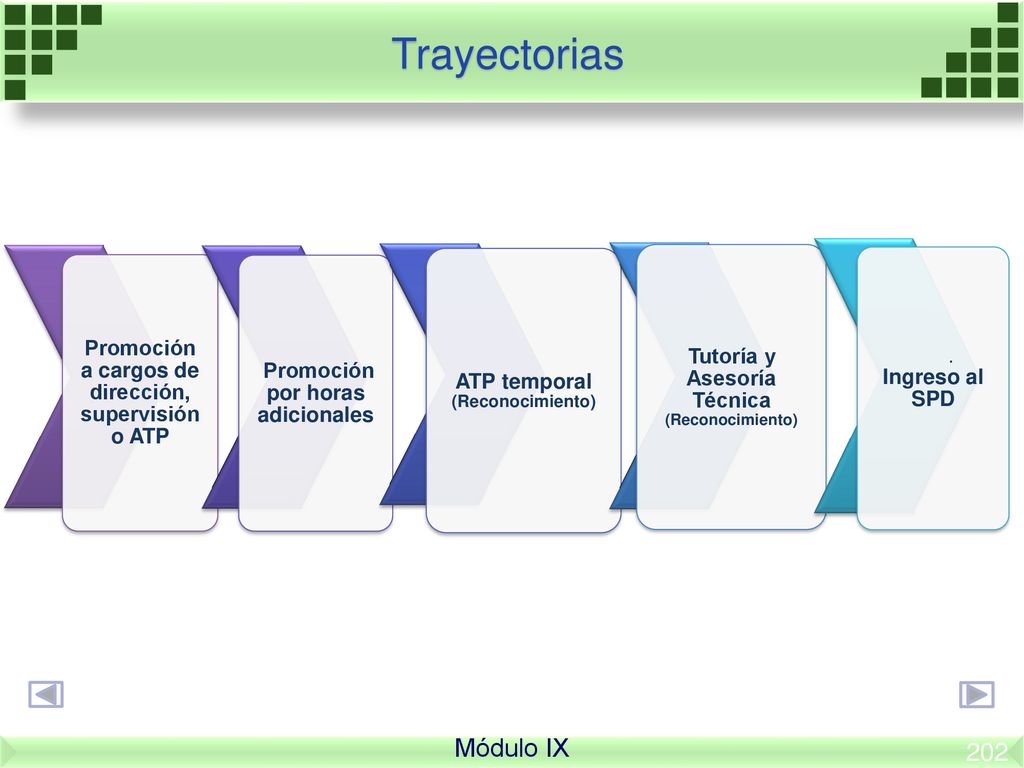 Trayectorias

Promoción a cargos de dirección, supervisión o ATP

Promoción por horas adicionales

ATP temporal
(Reconocimiento)

Tutoría y Asesoría Técnica
(Reconocimiento)

.
Ingreso al SPD

Módulo IX

202